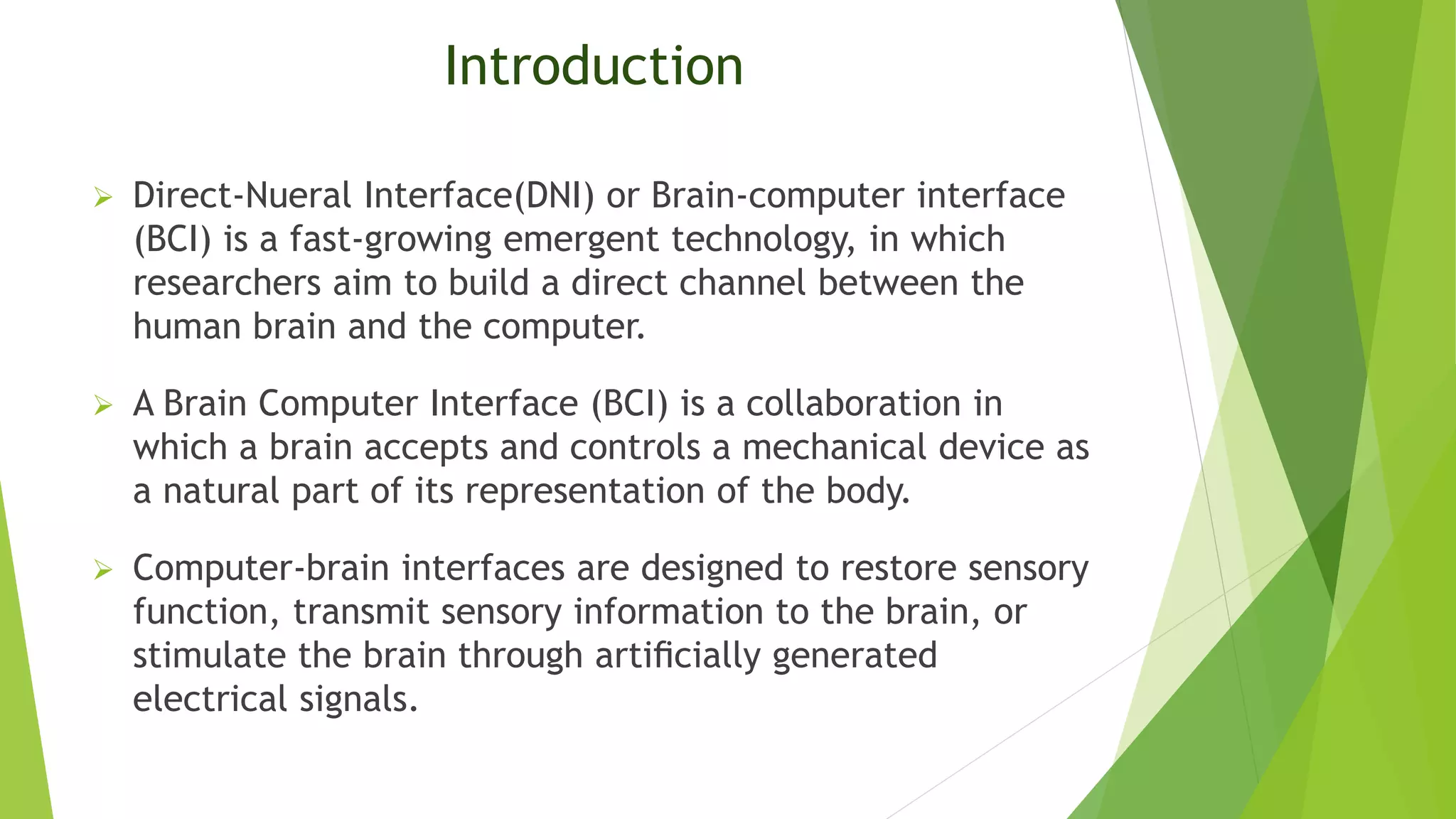 Introduction

➢ Direct-Nueral Interface(DNI) or Brain-computer interface (BCI) is a fast-growing emergent technology, in which researchers aim to build a direct channel between the human brain and the computer.

➢ A Brain Computer Interface (BCI) is a collaboration in which a brain accepts and controls a mechanical device as a natural part of its representation of the body.

➢ Computer-brain interfaces are designed to restore sensory function, transmit sensory information to the brain, or stimulate the brain through artificially generated electrical signals.